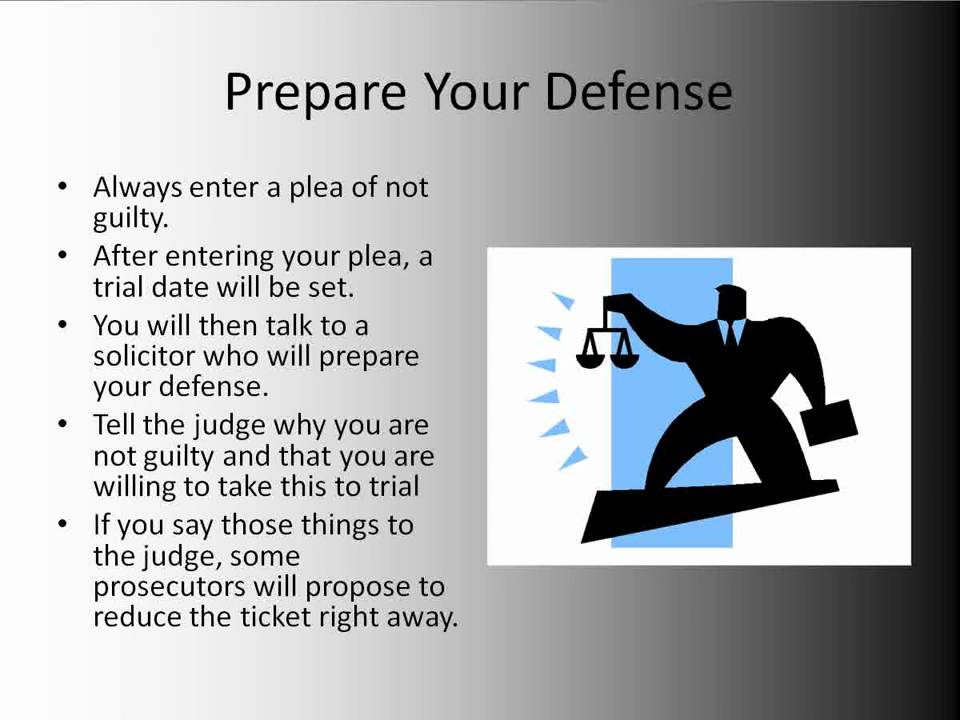 Prepare Your Defense

• Always enter a plea of not guilty.
• After entering your plea, a trial date will be set.
• You will then talk to a solicitor who will prepare your defense.
• Tell the judge why you are not guilty and that you are willing to take this to trial
• If you say those things to the judge, some prosecutors will propose to reduce the ticket right away.